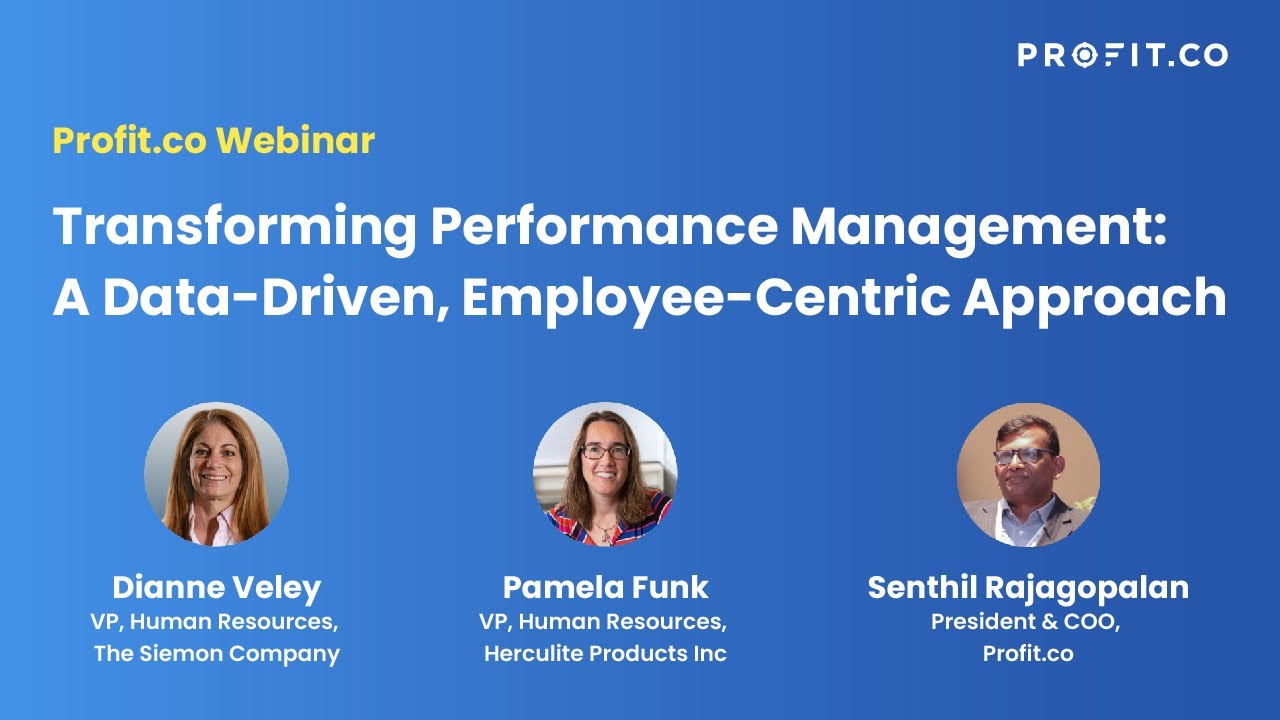 PROFIT.CO

Profit.co Webinar

Transforming Performance Management: A Data-Driven, Employee-Centric Approach

Dianne Veley
VP, Human Resources,
The Siemon Company

Pamela Funk
VP, Human Resources,
Herculite Products Inc

Senthil Rajagopalan
President & COO,
Profit.co